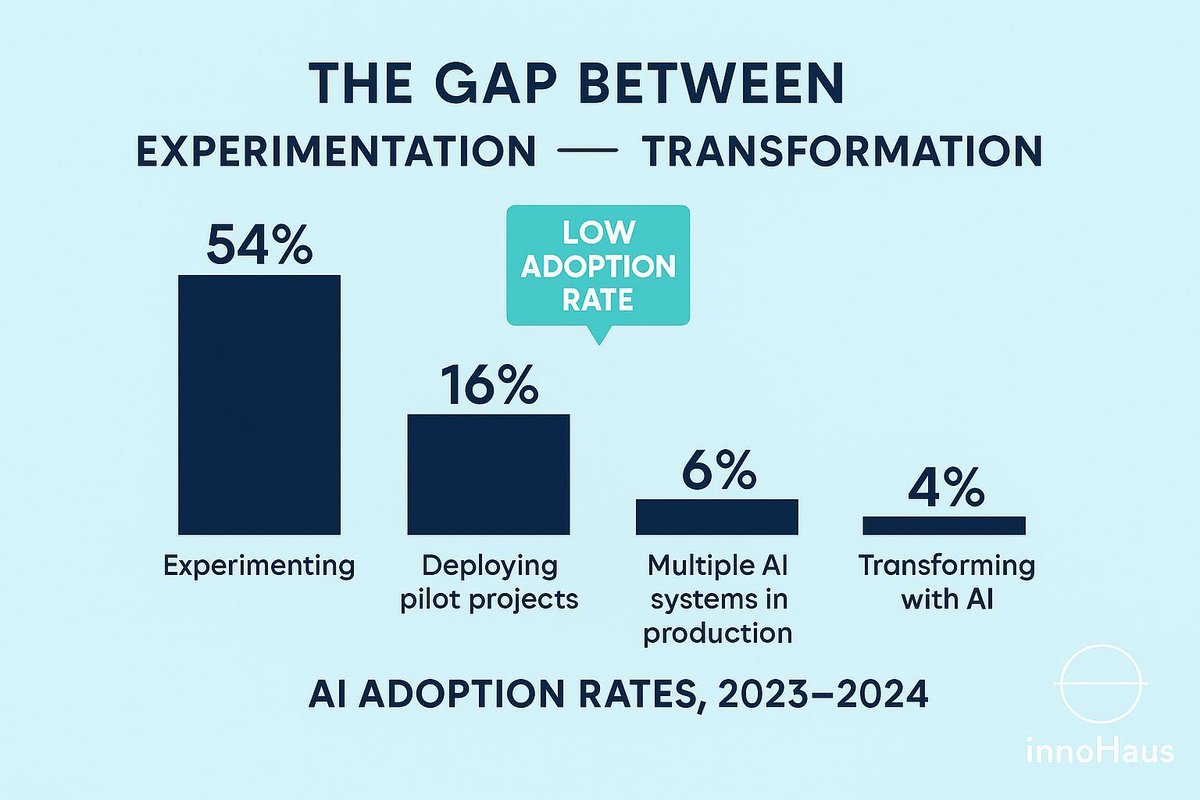 THE GAP BETWEEN
EXPERIMENTATION — TRANSFORMATION

LOW ADOPTION RATE

54%

Experimenting

16%

Deploying pilot projects

6%

Multiple AI systems in production

4%

Transforming with AI

AI ADOPTION RATES, 2023–2024

innoHaus